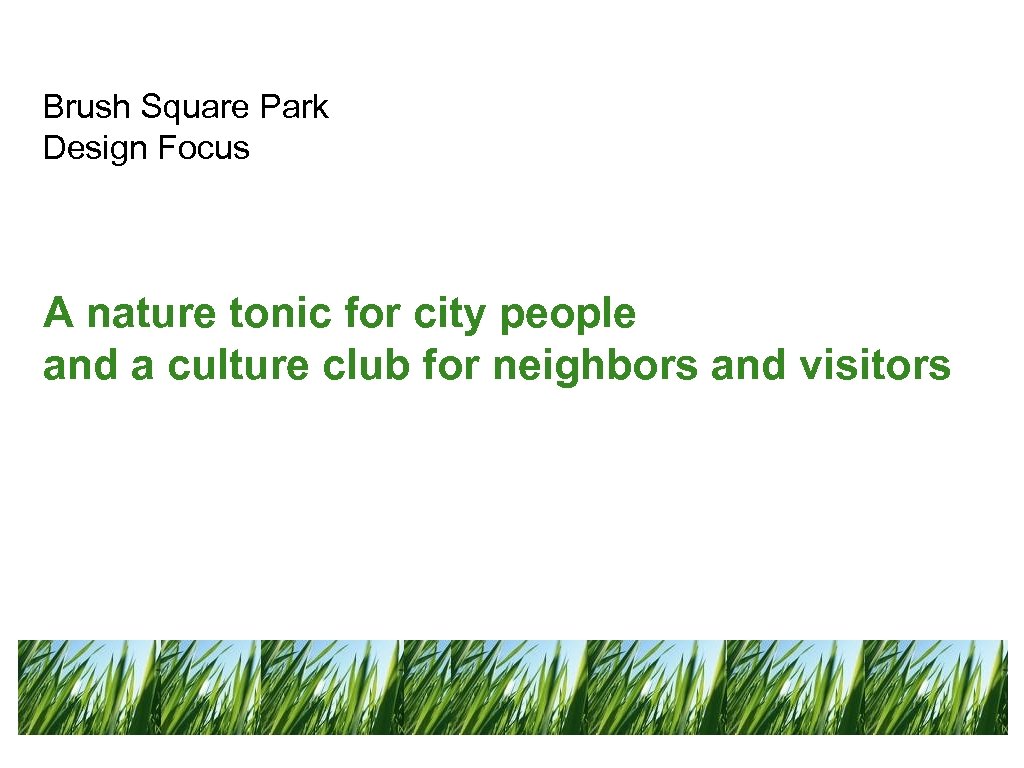 Brush Square Park
Design Focus

A nature tonic for city people
and a culture club for neighbors and visitors